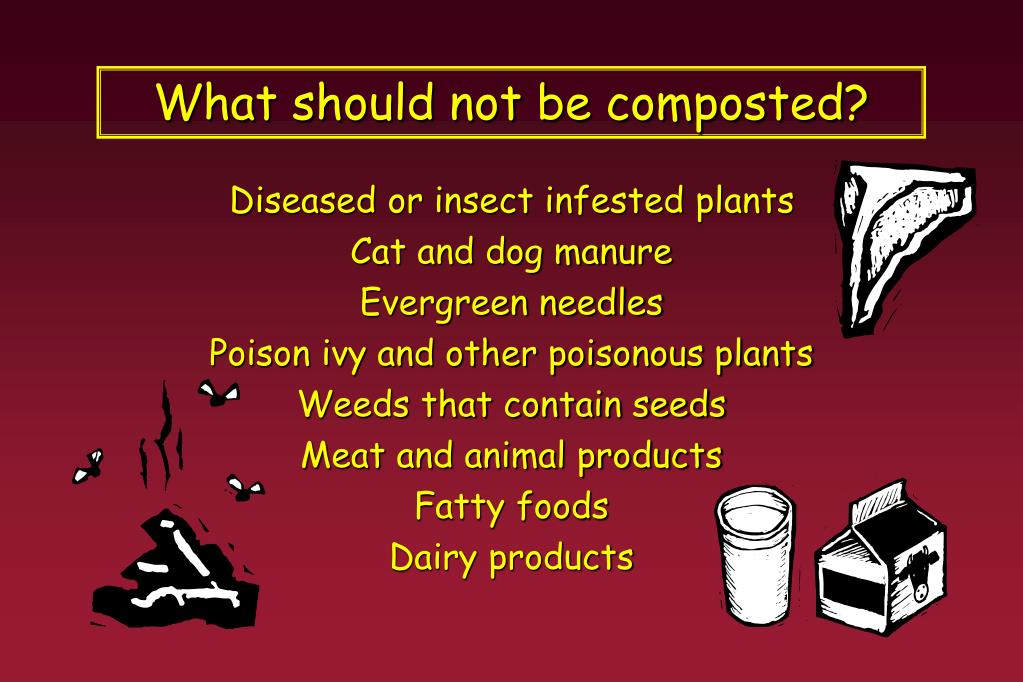 What should not be composted?

Diseased or insect infested plants
Cat and dog manure
Evergreen needles
Poison ivy and other poisonous plants
Weeds that contain seeds
Meat and animal products
Fatty foods
Dairy products